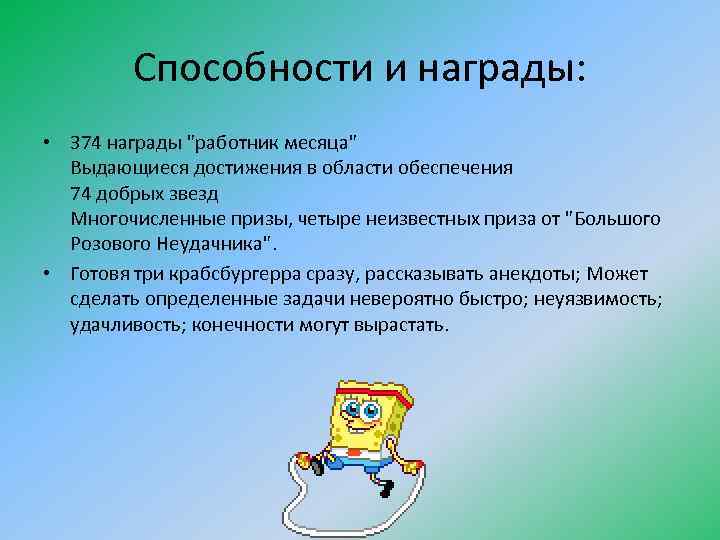 Способности и награды:

• 374 награды "работник месяца"
Выдающиеся достижения в области обеспечения
74 добрых звезд
Многочисленные призы, четыре неизвестных приза от "Большого Розового Неудачника".

• Готовя три крабсбургерра сразу, рассказывать анекдоты; Может сделать определенные задачи невероятно быстро; неуязвимость; удачливость; конечности могут вырастать.